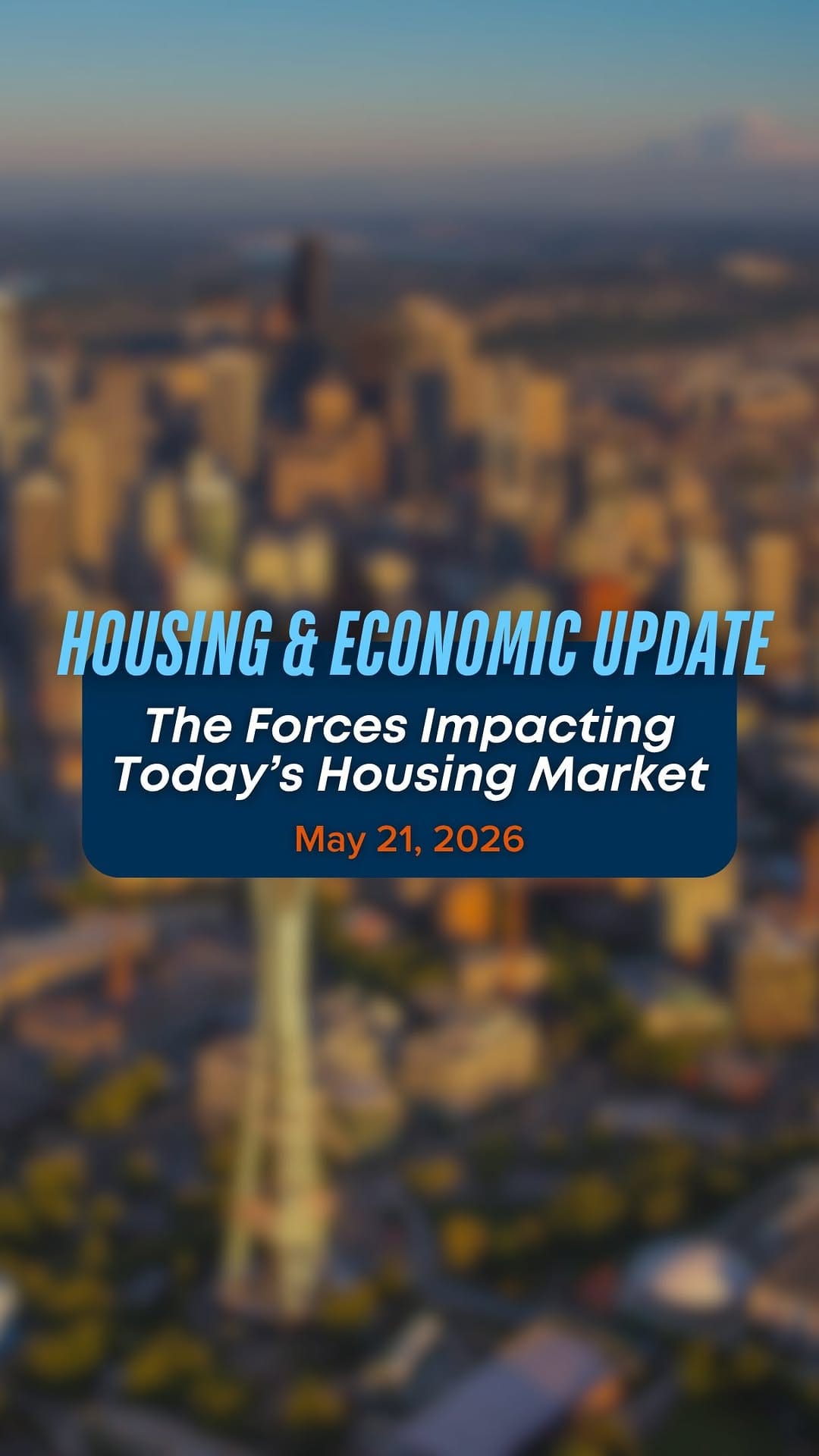 HOUSING & ECONOMIC UPDATE

The Forces Impacting Today's Housing Market

May 21, 2026